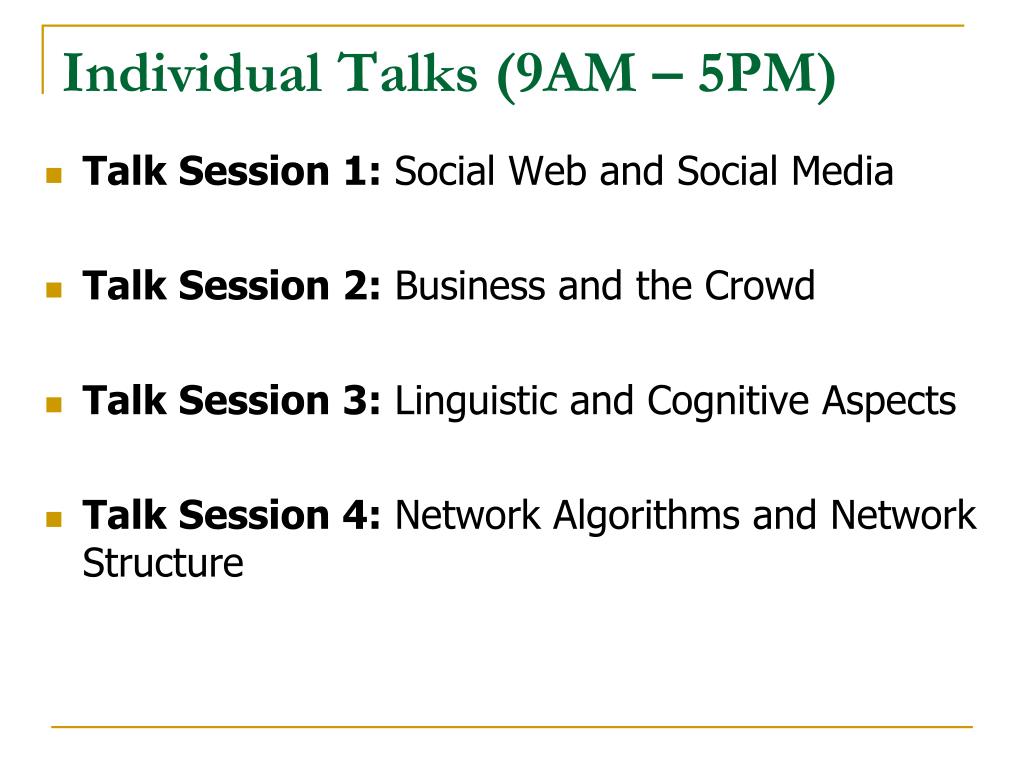 Individual Talks (9AM – 5PM)

Talk Session 1: Social Web and Social Media

Talk Session 2: Business and the Crowd

Talk Session 3: Linguistic and Cognitive Aspects

Talk Session 4: Network Algorithms and Network Structure